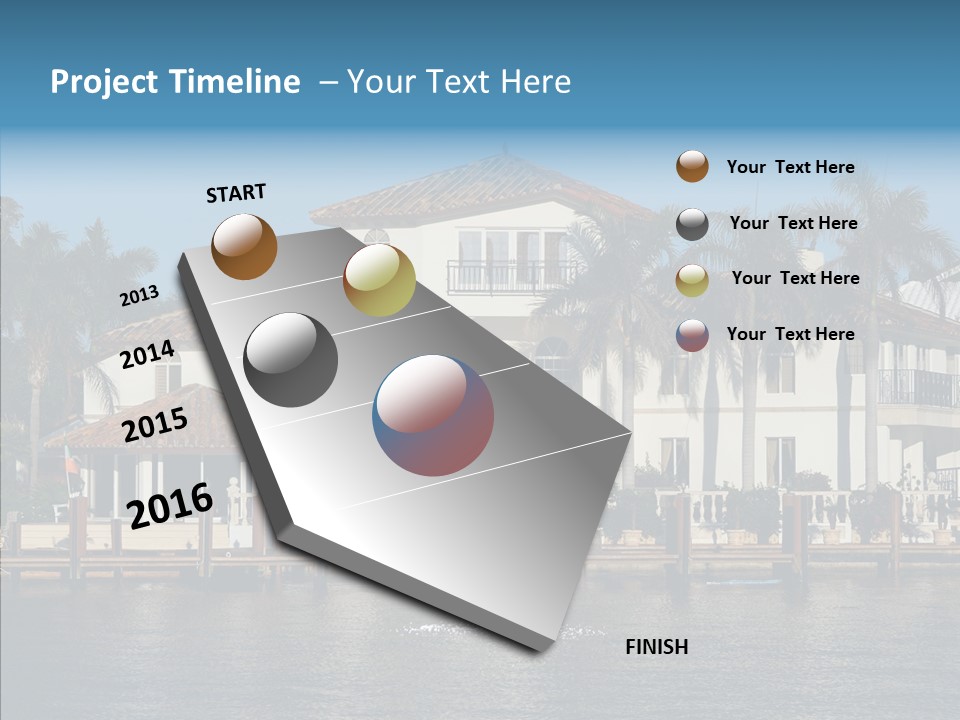 Project Timeline – Your Text Here

START

2013

2014

2015

2016

FINISH

Your Text Here

Your Text Here

Your Text Here

Your Text Here